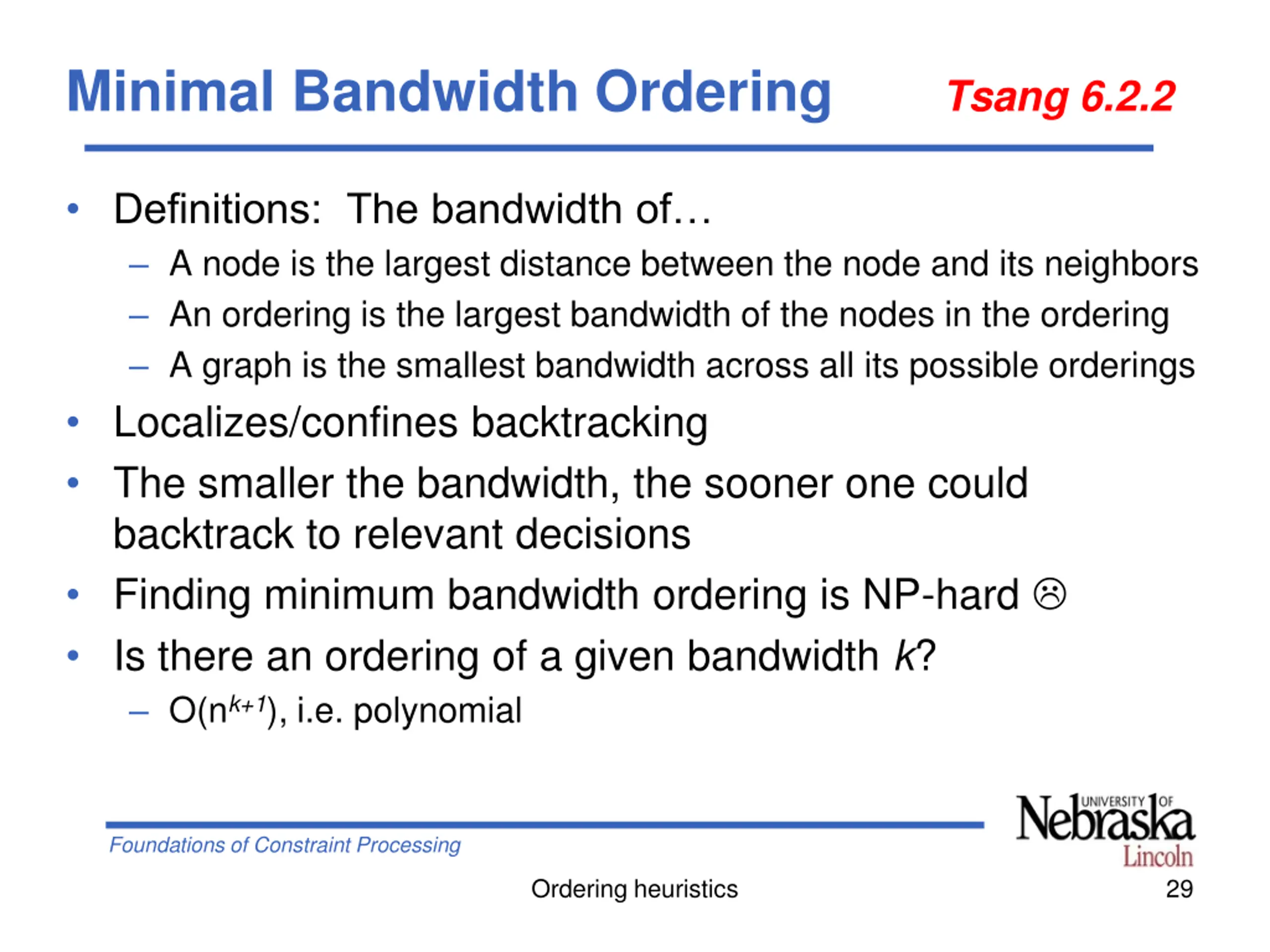 Minimal Bandwidth Ordering Tsang 6.2.2

• Definitions: The bandwidth of…
  – A node is the largest distance between the node and its neighbors
  – An ordering is the largest bandwidth of the nodes in the ordering
  – A graph is the smallest bandwidth across all its possible orderings
• Localizes/confines backtracking
• The smaller the bandwidth, the sooner one could backtrack to relevant decisions
• Finding minimum bandwidth ordering is NP-hard ☹
• Is there an ordering of a given bandwidth $k$?
  – $O(n^{k+1})$, i.e. polynomial

Foundations of Constraint Processing

UNIVERSITY OF Nebraska Lincoln

Ordering heuristics

29